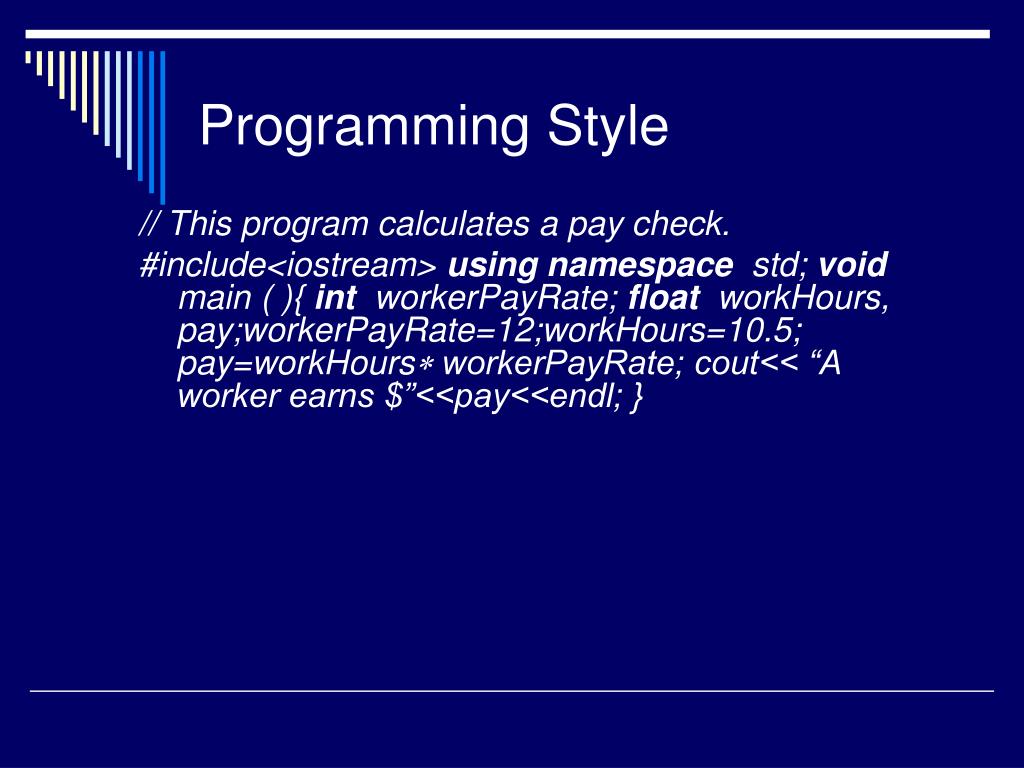 Programming Style

// This program calculates a pay check.

#include<iostream> using namespace std; void main ( ){ int workerPayRate; float workHours, pay;workerPayRate=12;workHours=10.5; pay=workHours∗ workerPayRate; cout<< “A worker earns $”<<pay<<endl; }